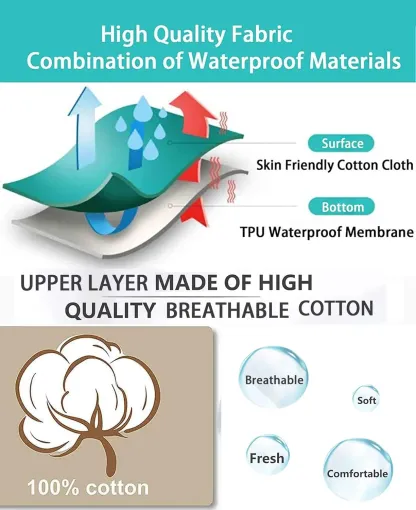 High Quality Fabric
Combination of Waterproof Materials

Surface
Skin Friendly Cotton Cloth

Bottom
TPU Waterproof Membrane

UPPER LAYER MADE OF HIGH QUALITY BREATHABLE COTTON

100% cotton

Breathable

Soft

Fresh

Comfortable